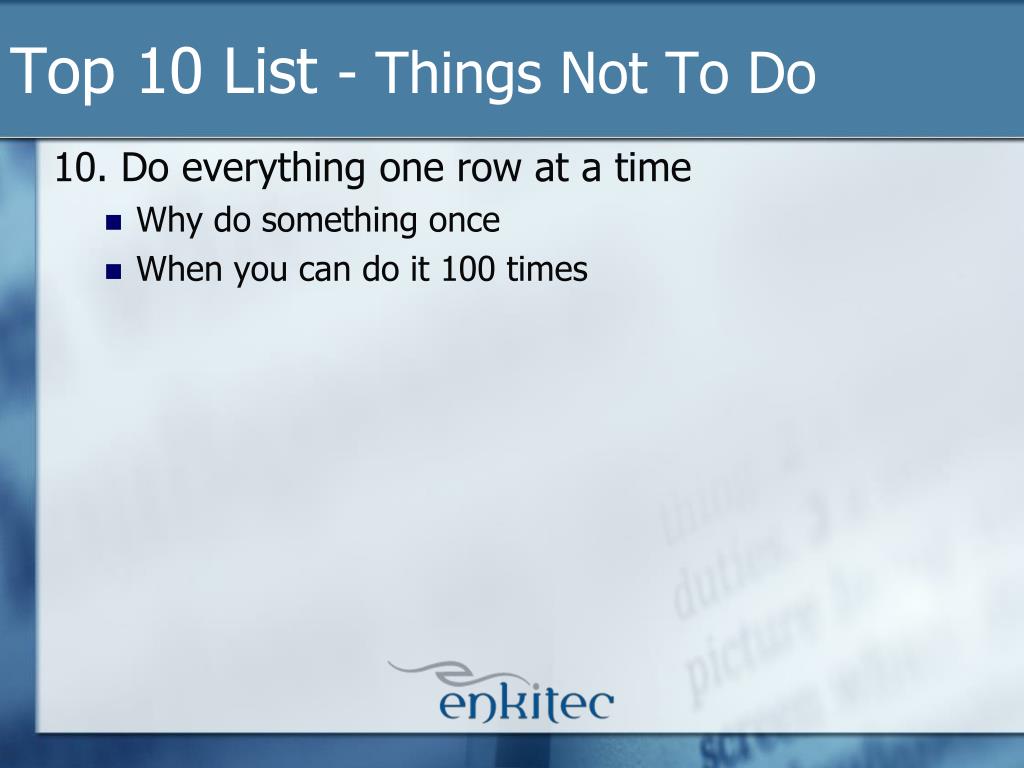 Top 10 List - Things Not To Do

10. Do everything one row at a time

- Why do something once
- When you can do it 100 times

enkitec